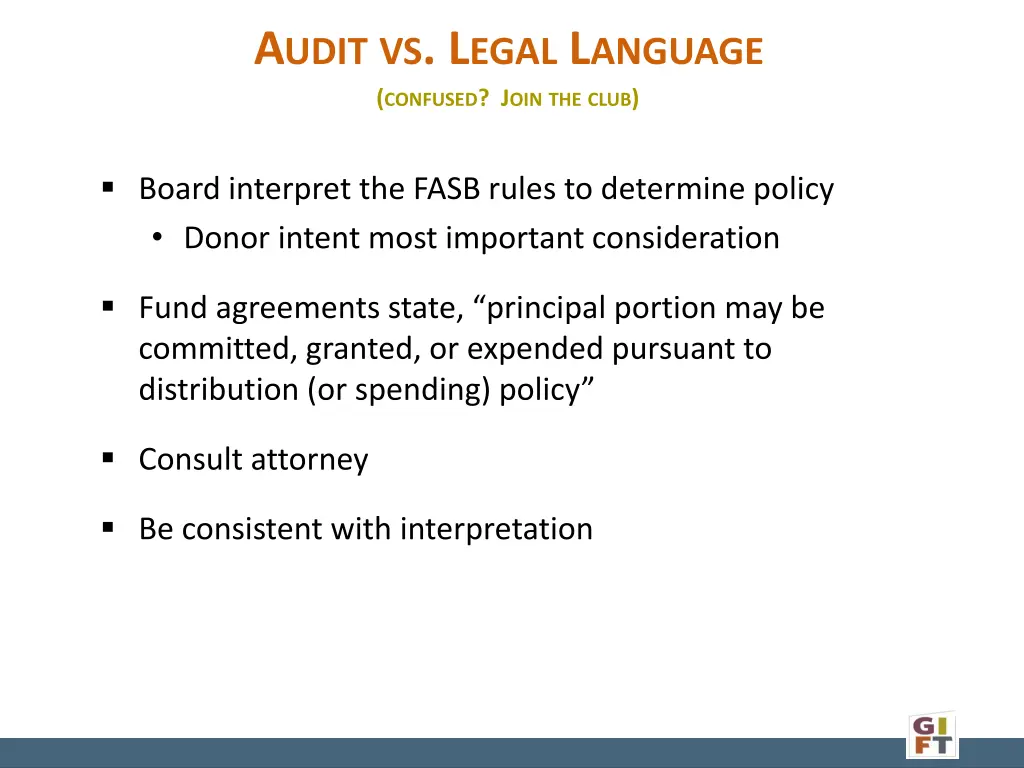 AUDIT VS. LEGAL LANGUAGE

(CONFUSED? JOIN THE CLUB)

▪ Board interpret the FASB rules to determine policy
• Donor intent most important consideration

▪ Fund agreements state, “principal portion may be committed, granted, or expended pursuant to distribution (or spending) policy”

▪ Consult attorney

▪ Be consistent with interpretation

GIFT